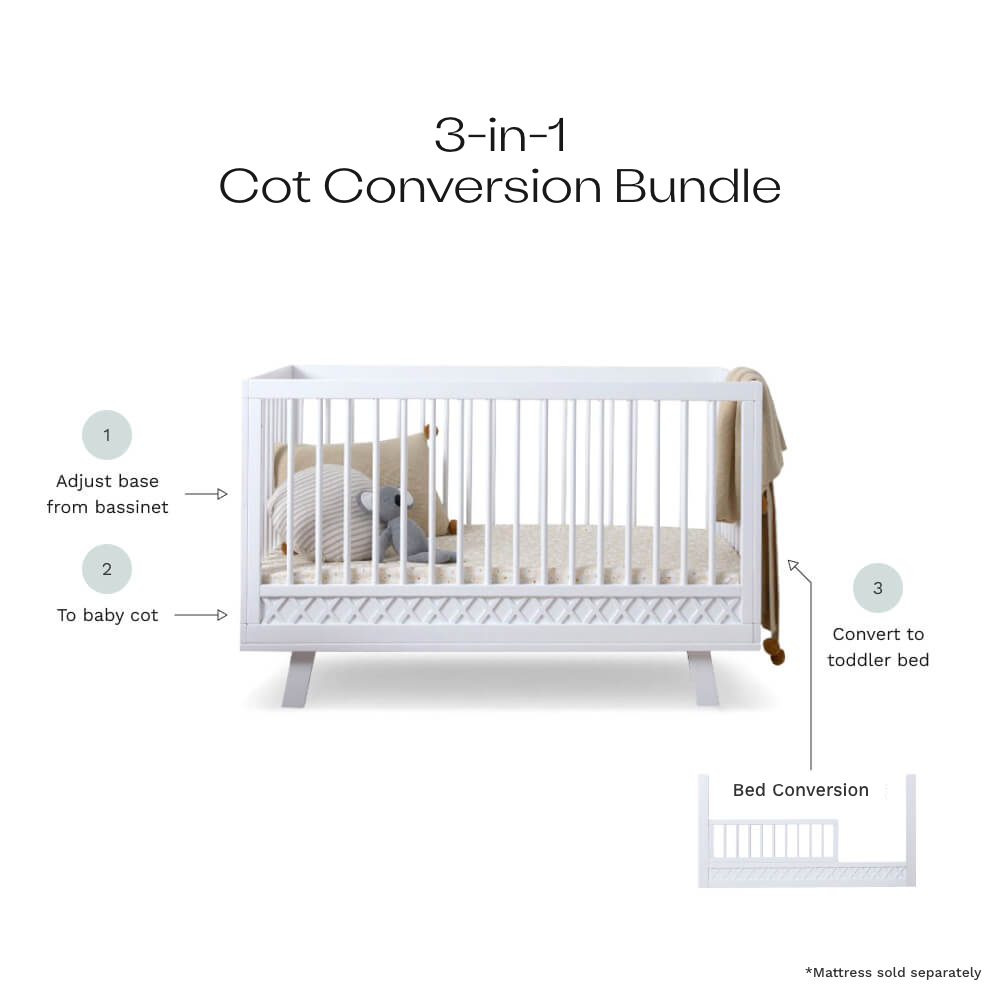 3-in-1
Cot Conversion Bundle

1
Adjust base from bassinet

2
To baby cot

3
Convert to toddler bed

Bed Conversion

*Mattress sold separately